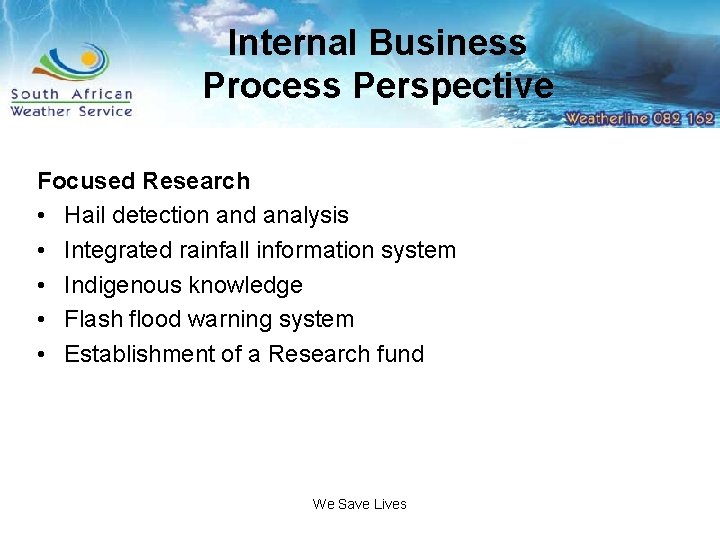 South African Weather Service

Internal Business Process Perspective

Weatherline 082 162

Focused Research
• Hail detection and analysis
• Integrated rainfall information system
• Indigenous knowledge
• Flash flood warning system
• Establishment of a Research fund

We Save Lives